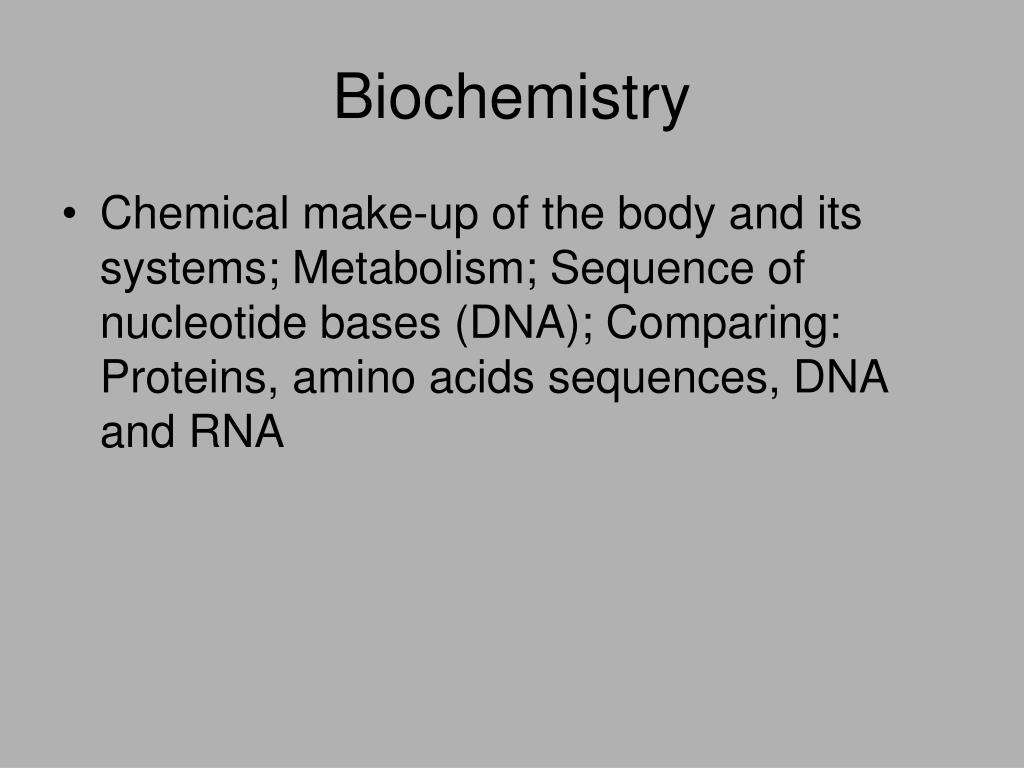 Biochemistry

• Chemical make-up of the body and its systems; Metabolism; Sequence of nucleotide bases (DNA); Comparing: Proteins, amino acids sequences, DNA and RNA